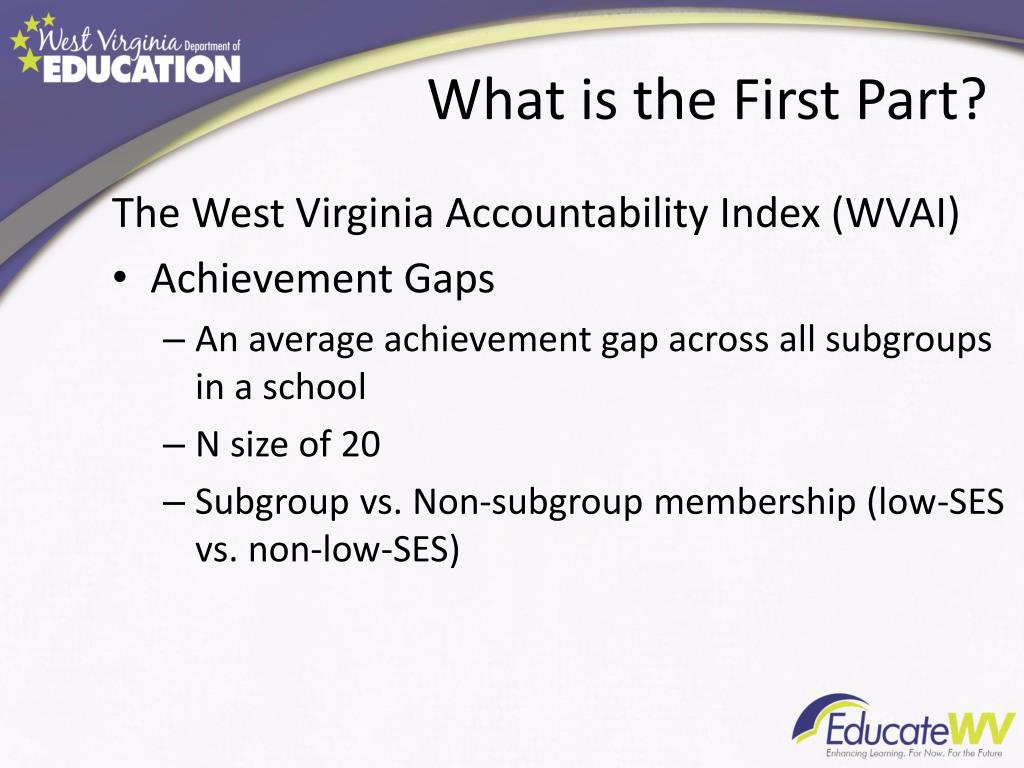 West Virginia Department of EDUCATION

What is the First Part?

The West Virginia Accountability Index (WVAI)

• Achievement Gaps

– An average achievement gap across all subgroups in a school

– N size of 20

– Subgroup vs. Non-subgroup membership (low-SES vs. non-low-SES)

EducateWV
Enhancing Learning. For Now. For the Future